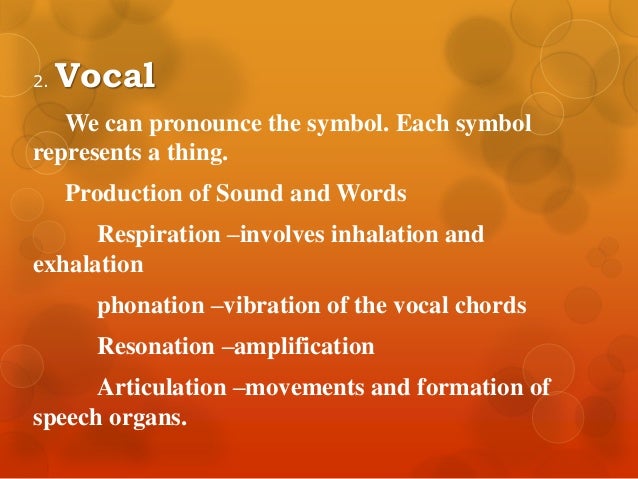 2. Vocal

We can pronounce the symbol. Each symbol represents a thing.

Production of Sound and Words

Respiration –involves inhalation and exhalation

phonation –vibration of the vocal chords

Resonation –amplification

Articulation –movements and formation of speech organs.